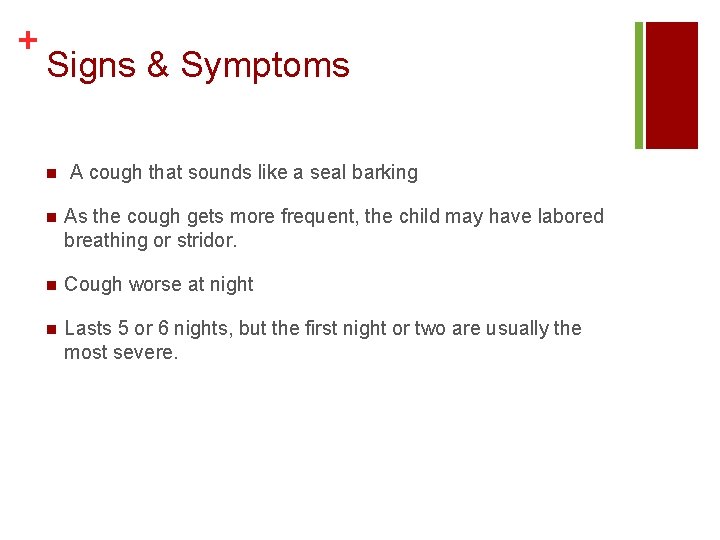 +
Signs & Symptoms

- A cough that sounds like a seal barking
- As the cough gets more frequent, the child may have labored breathing or stridor.
- Cough worse at night
- Lasts 5 or 6 nights, but the first night or two are usually the most severe.